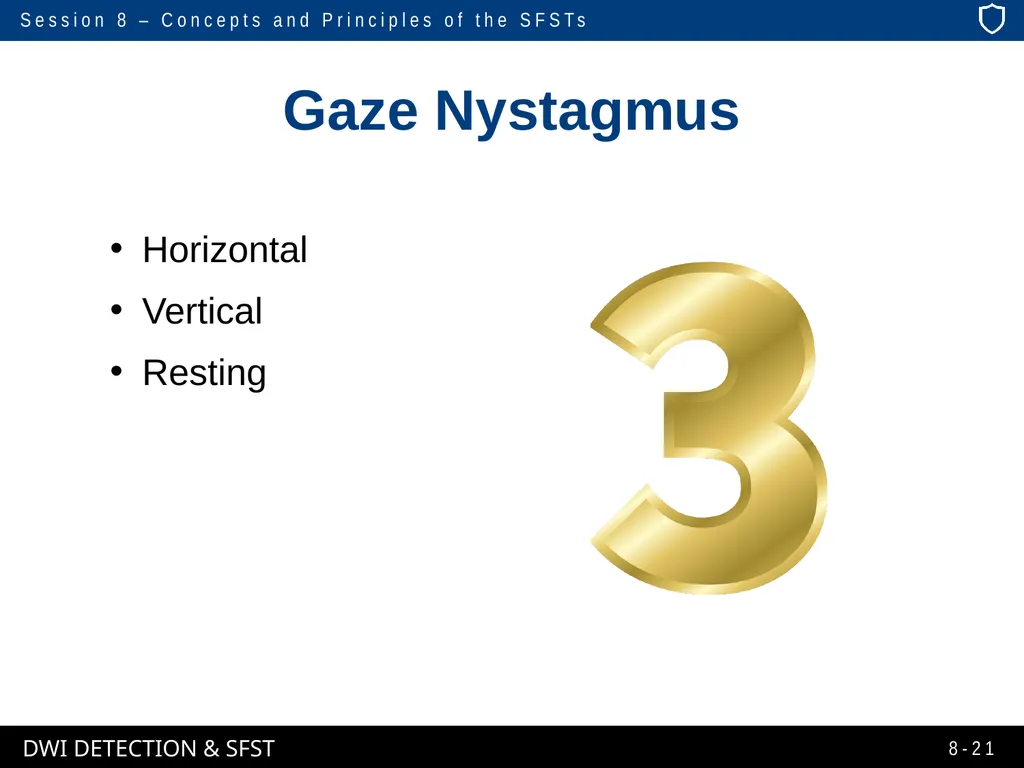 Session 8 – Concepts and Principles of the SFSTs

Gaze Nystagmus

• Horizontal
• Vertical
• Resting

3

DWI DETECTION & SFST

8-21